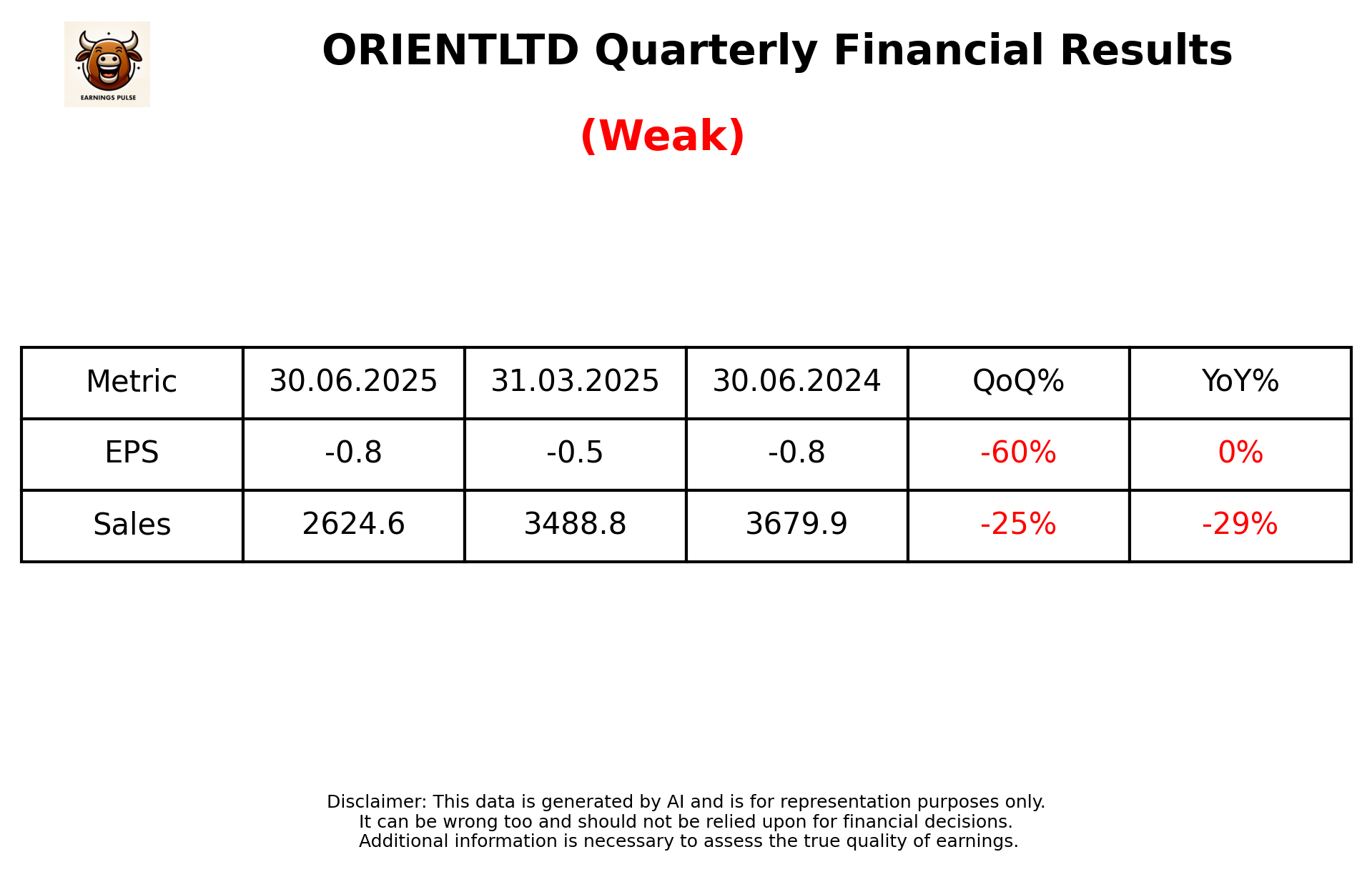 EARNINGS PULSE

ORIENTLTD Quarterly Financial Results

(Weak)

| Metric | 30.06.2025 | 31.03.2025 | 30.06.2024 | QoQ% | YoY% |
|---|---|---|---|---|---|
| EPS | -0.8 | -0.5 | -0.8 | -60% | 0% |
| Sales | 2624.6 | 3488.8 | 3679.9 | -25% | -29% |

Disclaimer: This data is generated by AI and is for representation purposes only.
It can be wrong too and should not be relied upon for financial decisions.
Additional information is necessary to assess the true quality of earnings.